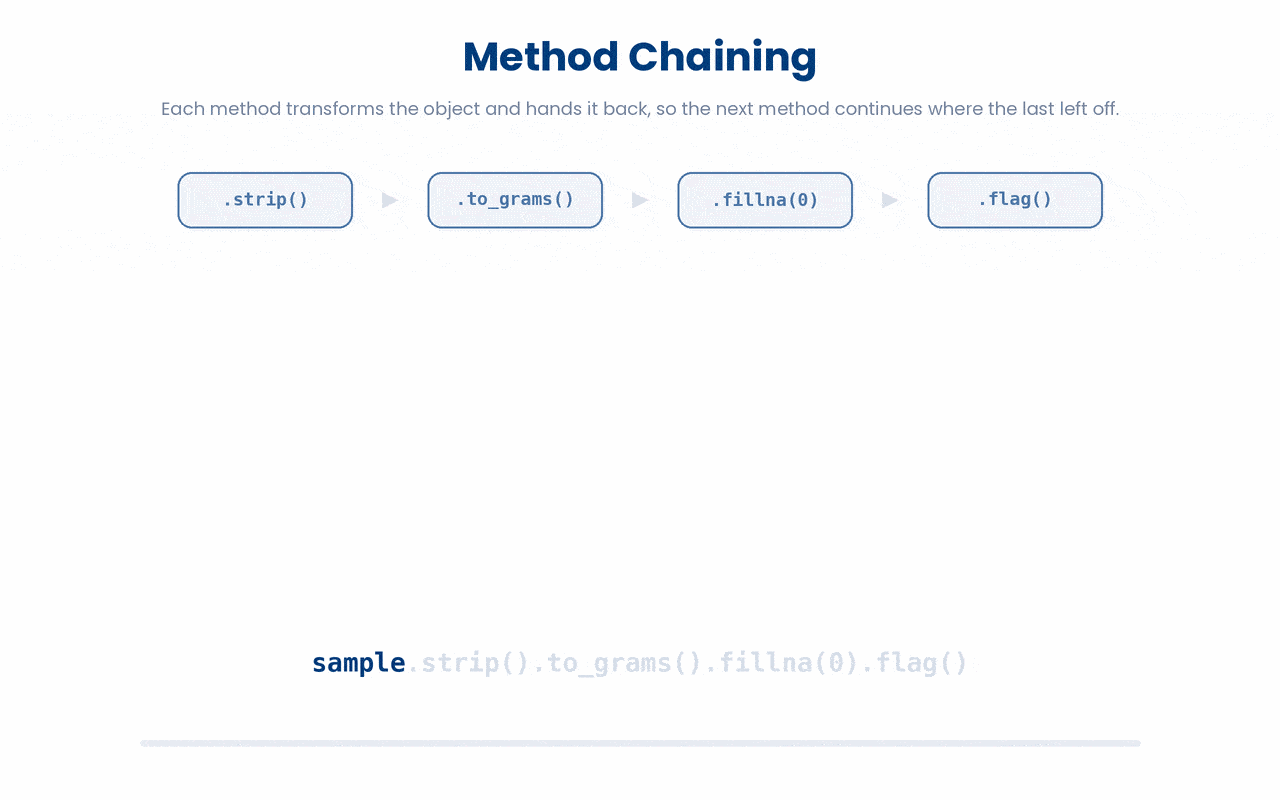 Method Chaining

Each method transforms the object and hands it back, so the next method continues where the last left off.

.strip()

.to_grams()

.fillna(0)

.flag()

sample.strip().to_grams().fillna(0).flag()